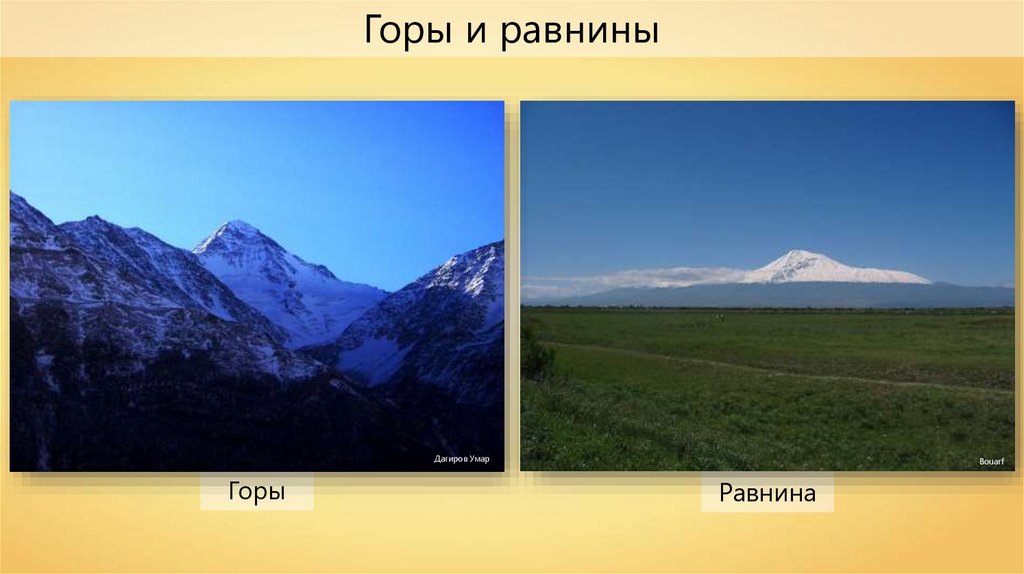 Горы и равнины

Дагиров Умар

Горы

Bouarf

Равнина